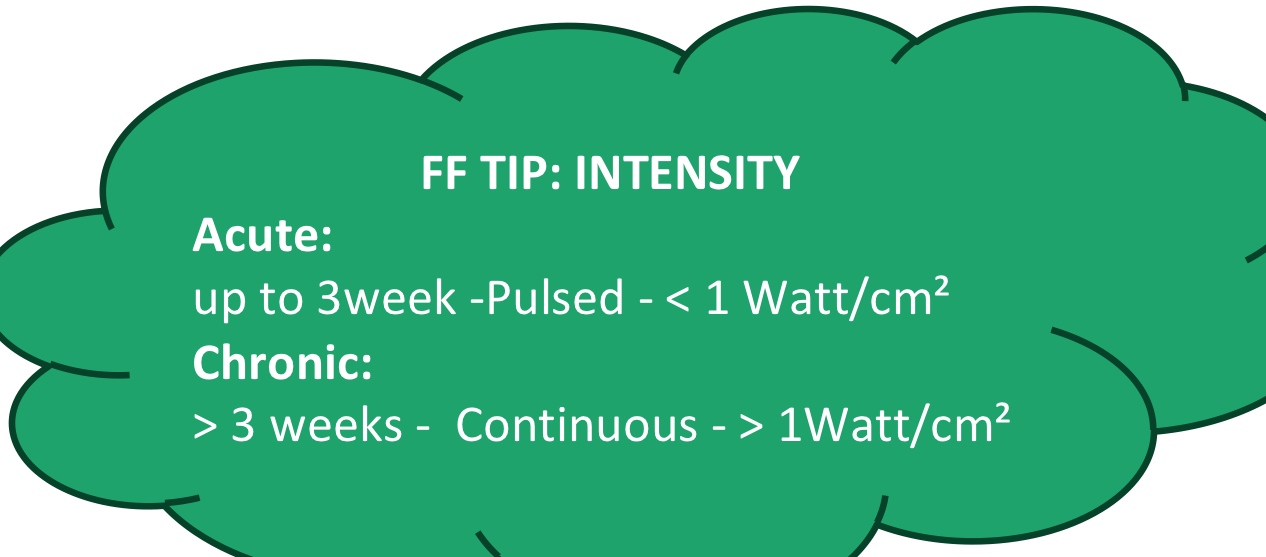 FF TIP: INTENSITY

Acute:

up to 3week -Pulsed - < 1 Watt/cm²

Chronic:

> 3 weeks - Continuous - > 1Watt/cm²